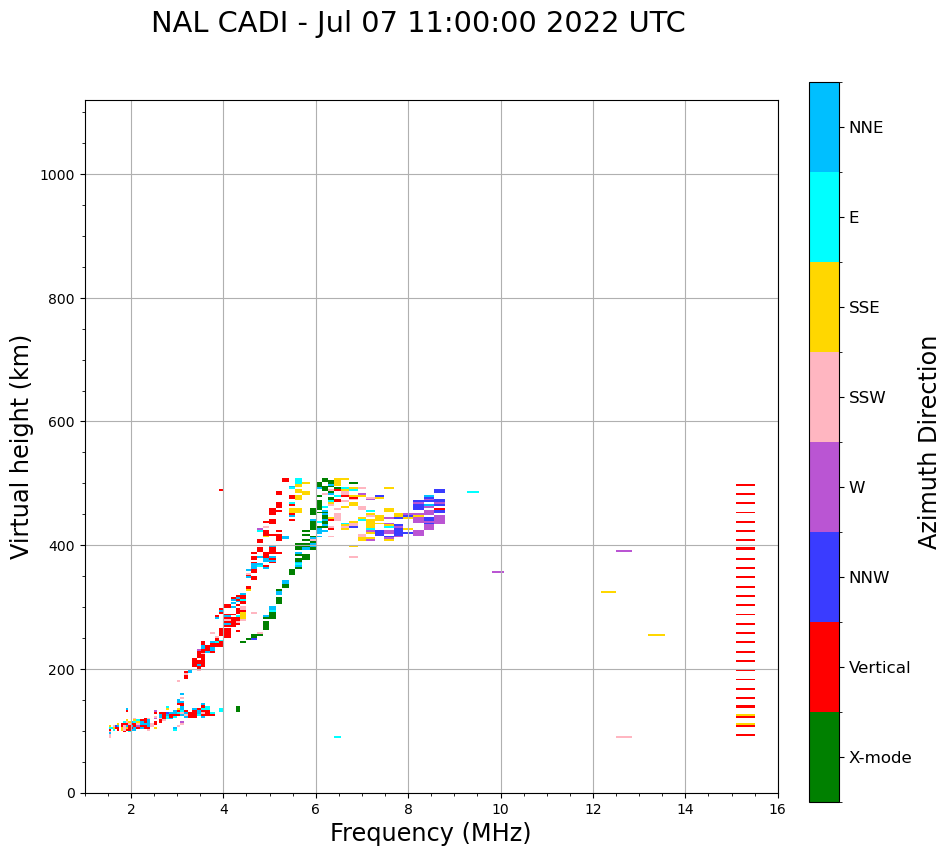 NAL CADI - Jul 07 11:00:00 2022 UTC

Virtual height (km)

1000
800
600
400
200
0

2
4
6
8
10
12
14
16

Frequency (MHz)

NNE
E
SSE
SSW
W
NNW
Vertical
X-mode

Azimuth Direction